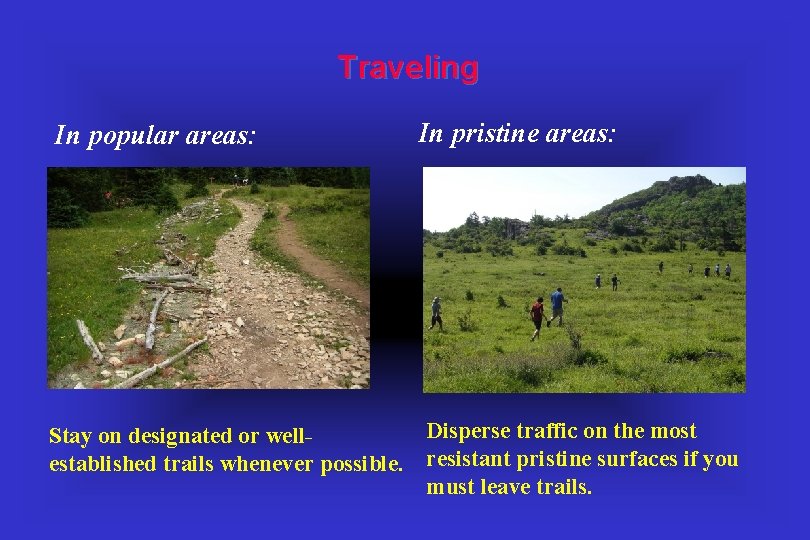 Traveling

In popular areas:

Stay on designated or well-established trails whenever possible.

In pristine areas:

Disperse traffic on the most resistant pristine surfaces if you must leave trails.